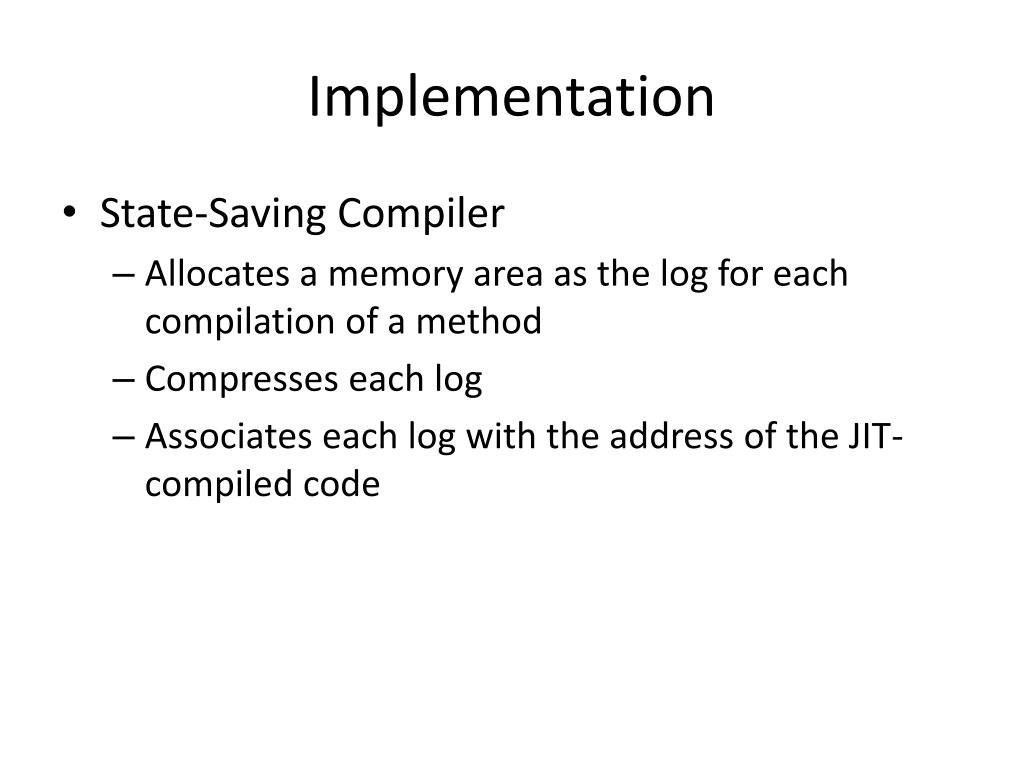 Implementation

• State-Saving Compiler
– Allocates a memory area as the log for each compilation of a method
– Compresses each log
– Associates each log with the address of the JIT-compiled code